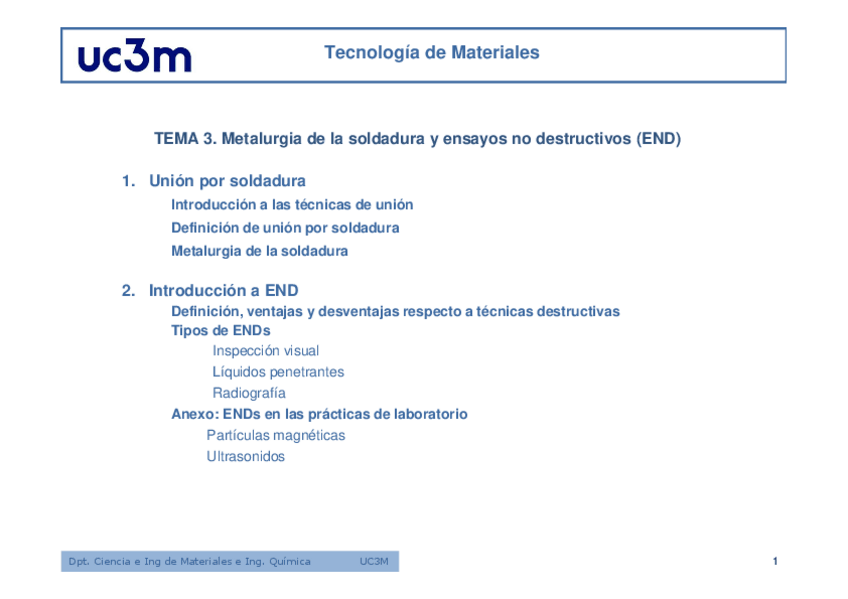 uc3m

Tecnología de Materiales

TEMA 3. Metalurgia de la soldadura y ensayos no destructivos (END)

1. Unión por soldadura

Introducción a las técnicas de unión

Definición de unión por soldadura

Metalurgia de la soldadura

2. Introducción a END

Definición, ventajas y desventajas respecto a técnicas destructivas

Tipos de ENDs

Inspección visual

Líquidos penetrantes

Radiografía

Anexo: ENDs en las prácticas de laboratorio

Partículas magnéticas

Ultrasonidos

Dpt. Ciencia e Ing de Materiales e Ing. Química UC3M

1